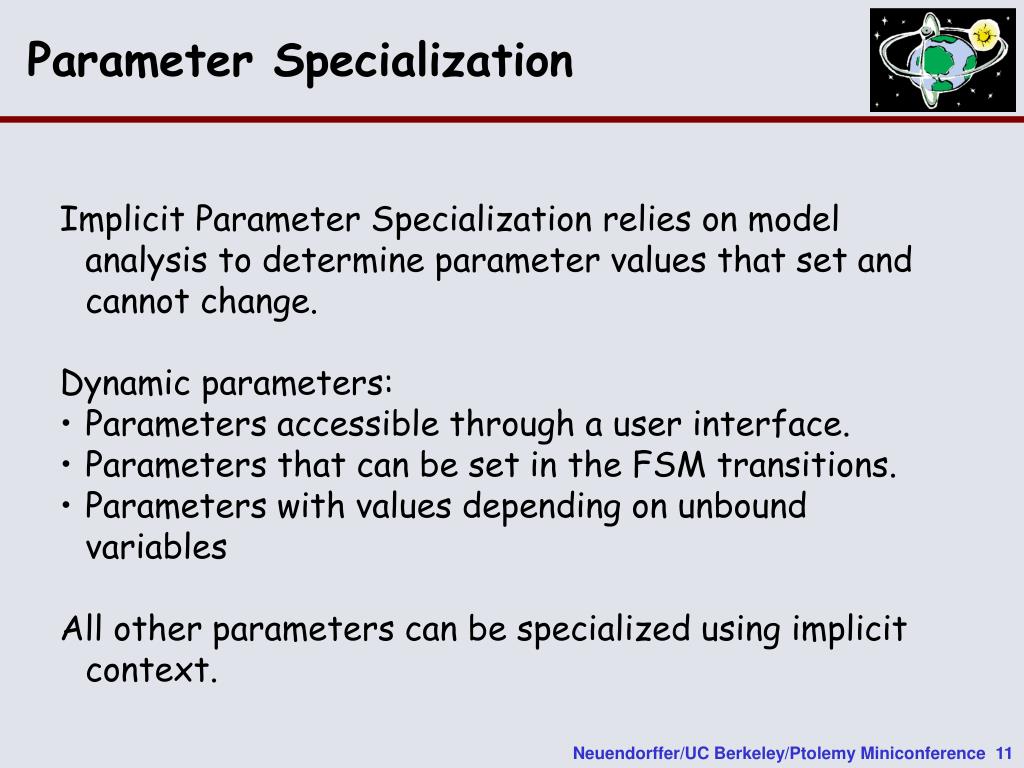 Parameter Specialization

Implicit Parameter Specialization relies on model analysis to determine parameter values that set and cannot change.

Dynamic parameters:
• Parameters accessible through a user interface.
• Parameters that can be set in the FSM transitions.
• Parameters with values depending on unbound variables

All other parameters can be specialized using implicit context.

Neuendorffer/UC Berkeley/Ptolemy Miniconference 11